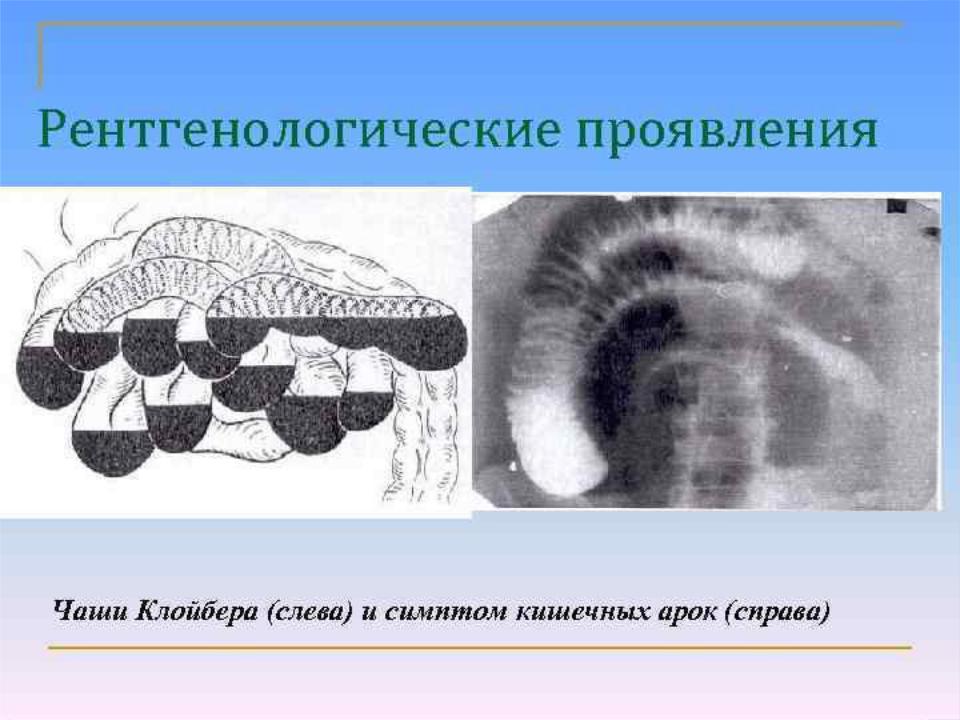 Рентгенологические проявления

Чаши Клойбера (слева) и симптом кишечных арок (справа)